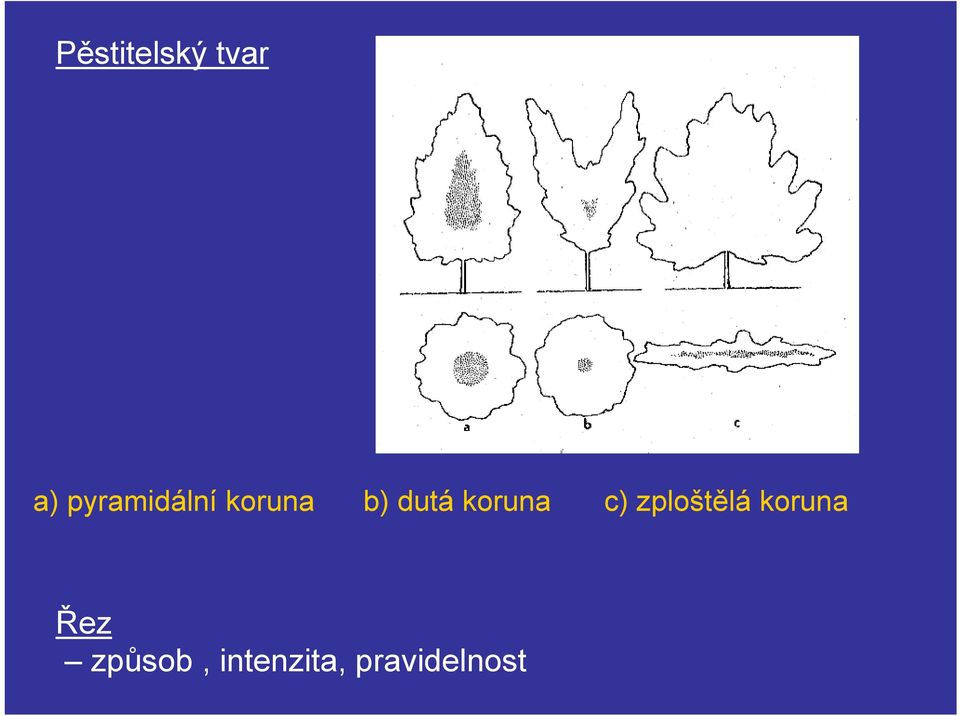 Pěstitelský tvar

a

b

c

a) pyramidální koruna b) dutá koruna c) zploštělá koruna

Řez

– způsob , intenzita, pravidelnost